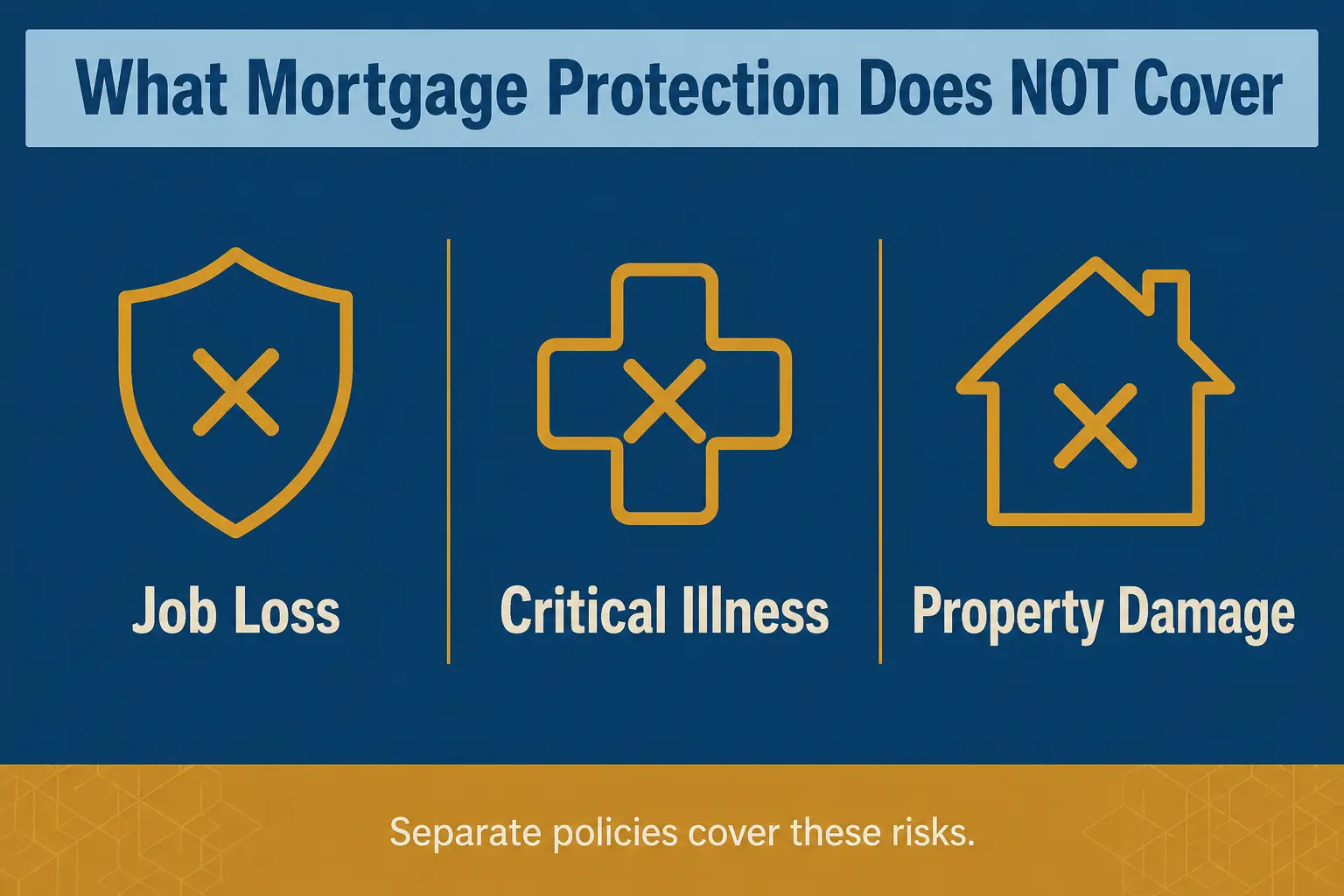 What Mortgage Protection Does NOT Cover

Job Loss

Critical Illness

Property Damage

Separate policies cover these risks.